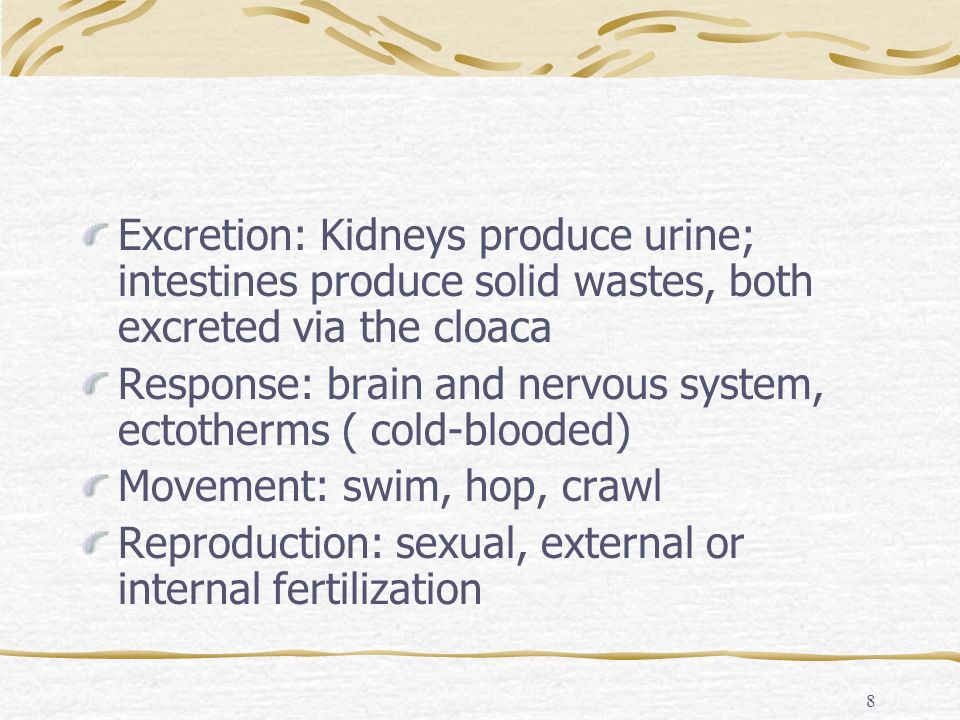 Excretion: Kidneys produce urine; intestines produce solid wastes, both excreted via the cloaca

Response: brain and nervous system, ectotherms ( cold-blooded)

Movement: swim, hop, crawl

Reproduction: sexual, external or internal fertilization

8